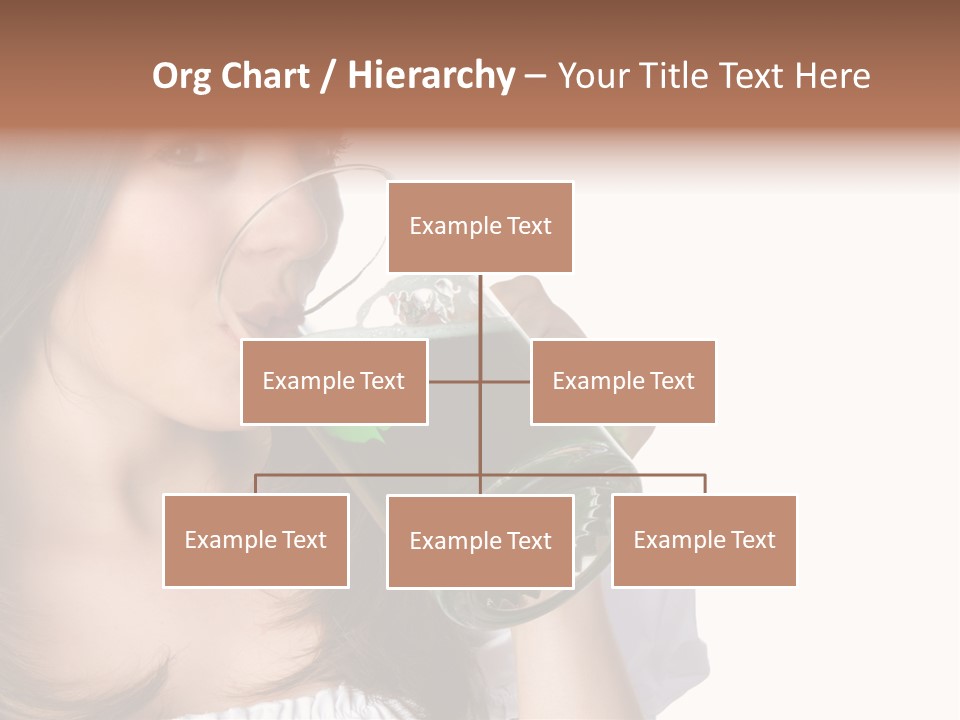 Org Chart / Hierarchy – Your Title Text Here

Example Text

Example Text

Example Text

Example Text

Example Text

Example Text